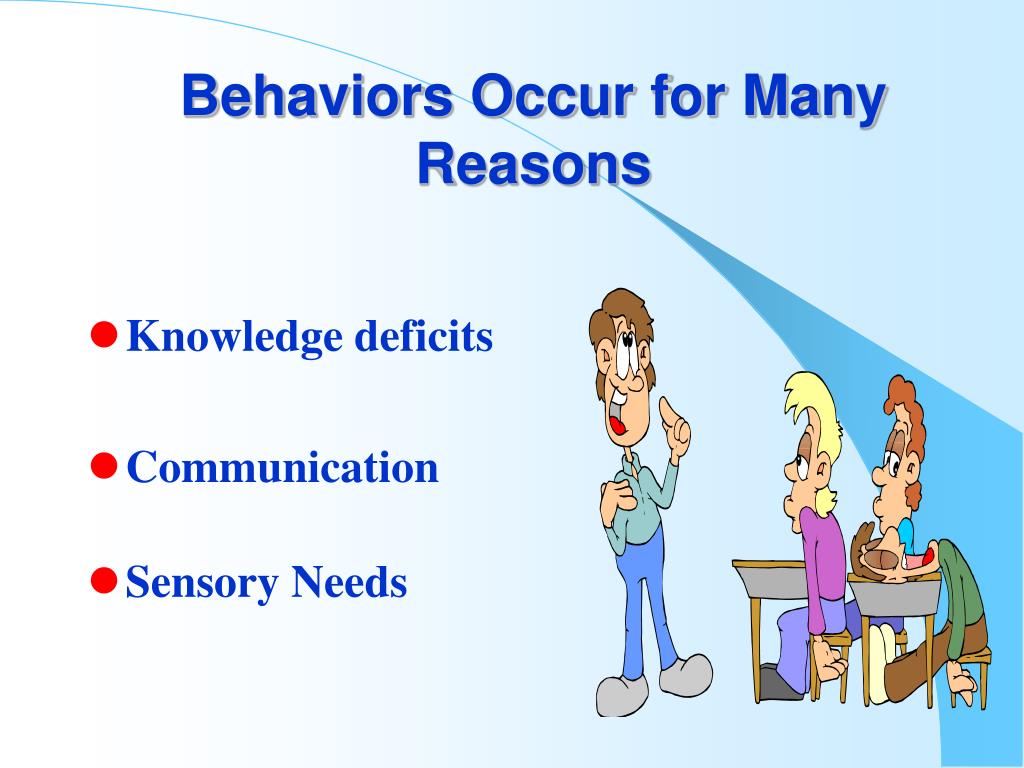 Behaviors Occur for Many Reasons

● Knowledge deficits

● Communication

● Sensory Needs